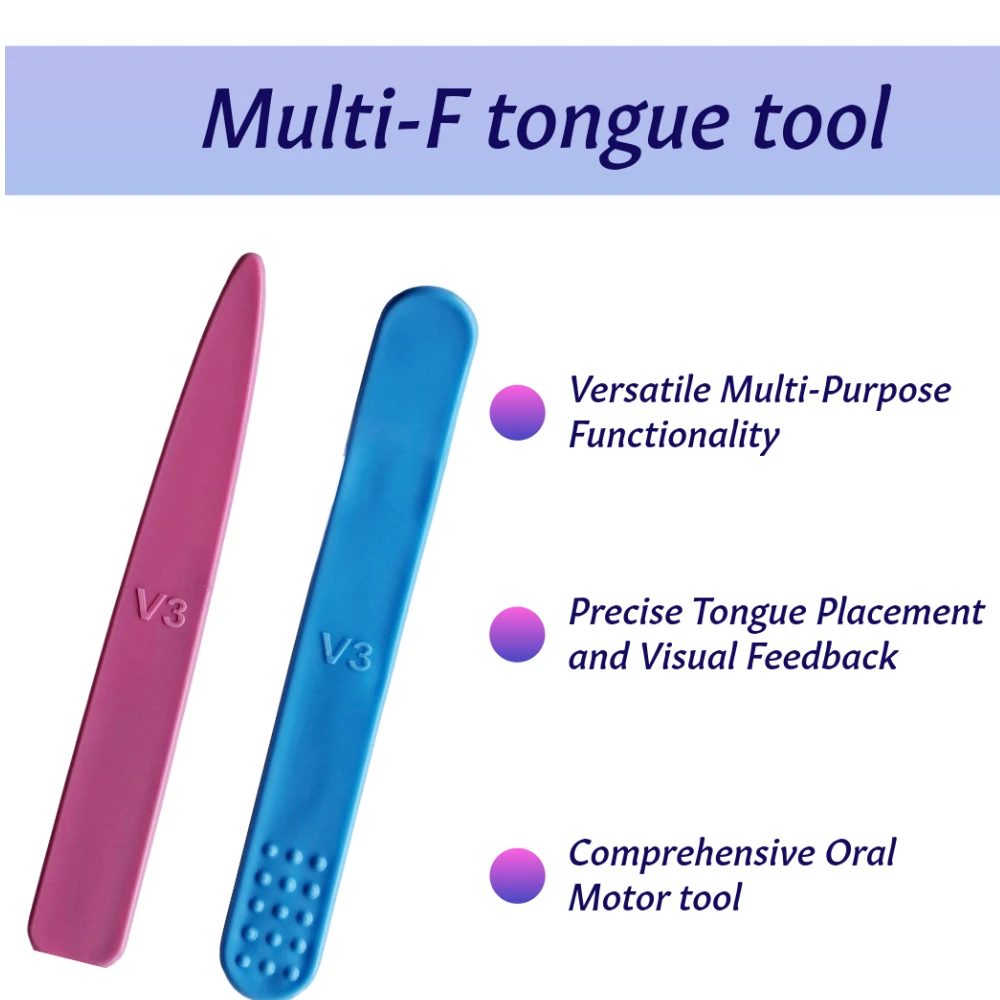 Multi-F tongue tool

V3

V3

Versatile Multi-Purpose Functionality

Precise Tongue Placement and Visual Feedback

Comprehensive Oral Motor tool